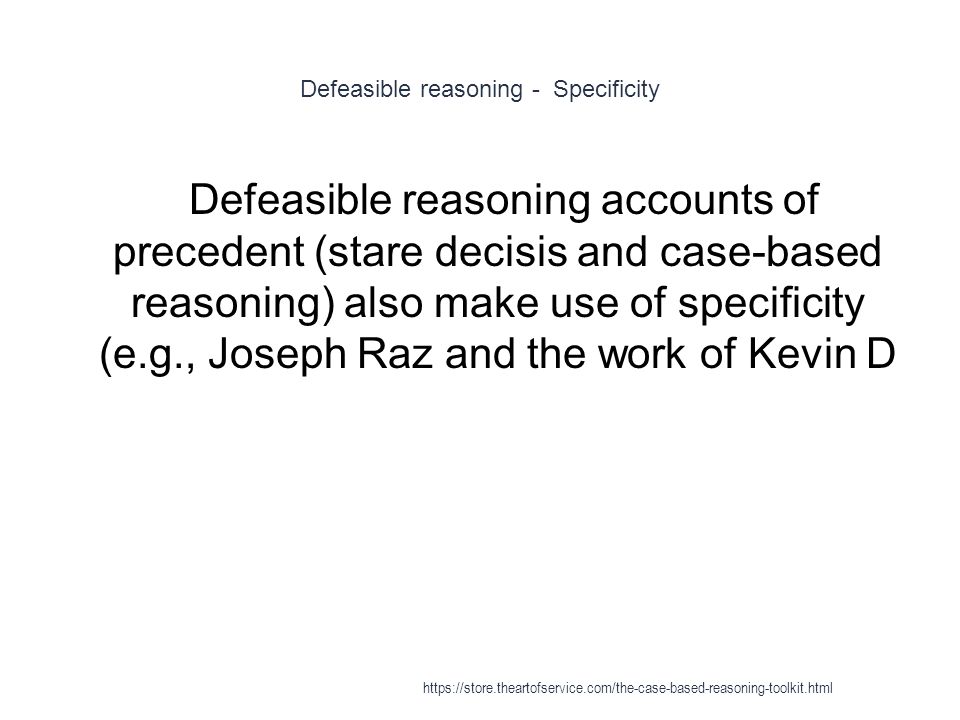 Defeasible reasoning -  Specificity

Defeasible reasoning accounts of precedent (stare decisis and case-based reasoning) also make use of specificity (e.g., Joseph Raz and the work of Kevin D

https://store.theartofservice.com/the-case-based-reasoning-toolkit.html